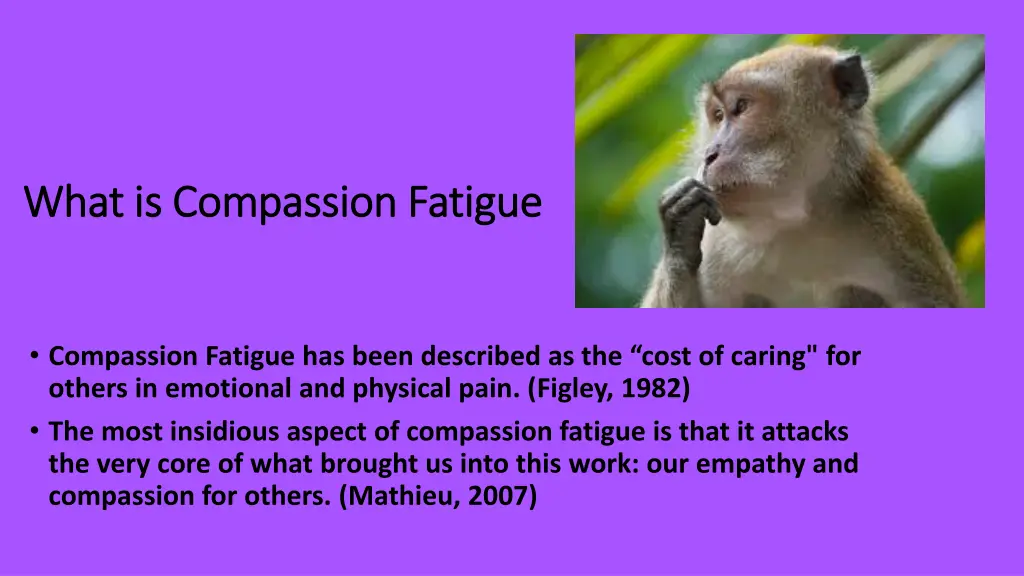 What is Compassion Fatigue

• Compassion Fatigue has been described as the “cost of caring" for others in emotional and physical pain. (Figley, 1982)
• The most insidious aspect of compassion fatigue is that it attacks the very core of what brought us into this work: our empathy and compassion for others. (Mathieu, 2007)